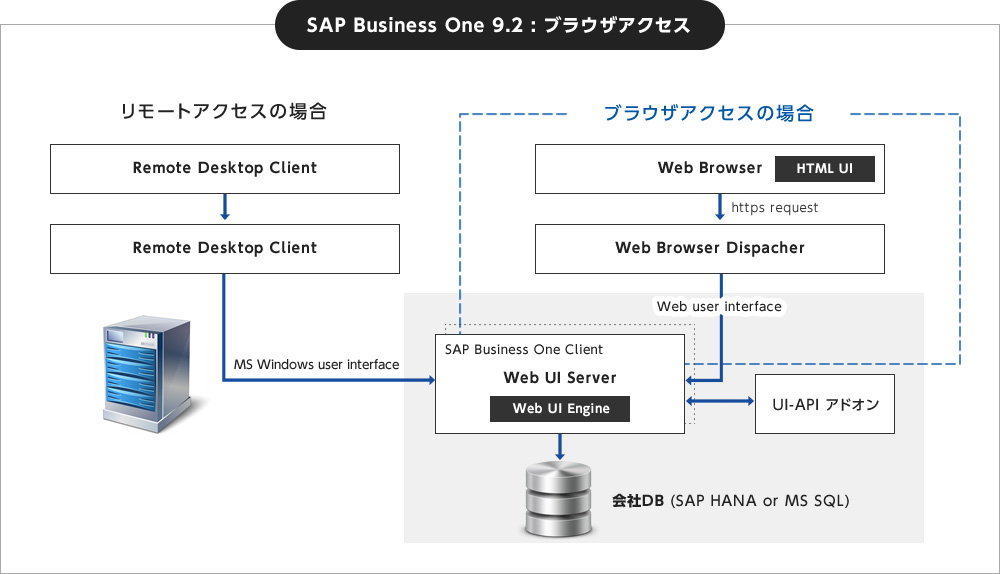 SAP Business One 9.2 : ブラウザアクセス

リモートアクセスの場合

Remote Desktop Client

Remote Desktop Client

MS Windows user interface

ブラウザアクセスの場合

Web Browser HTML UI

https request

Web Browser Dispacher

Web user interface

SAP Business One Client

Web UI Server

Web UI Engine

UI-API アドオン

会社DB (SAP HANA or MS SQL)